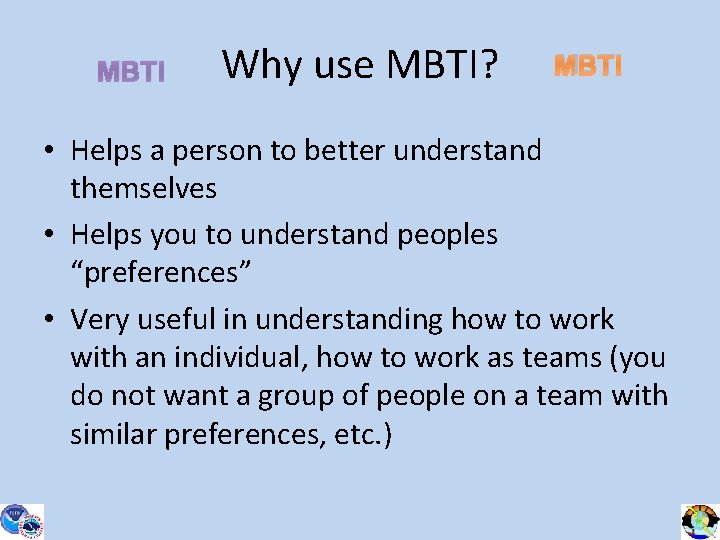 MBTI Why use MBTI? MBTI

• Helps a person to better understand themselves

• Helps you to understand peoples “preferences”

• Very useful in understanding how to work with an individual, how to work as teams (you do not want a group of people on a team with similar preferences, etc.)